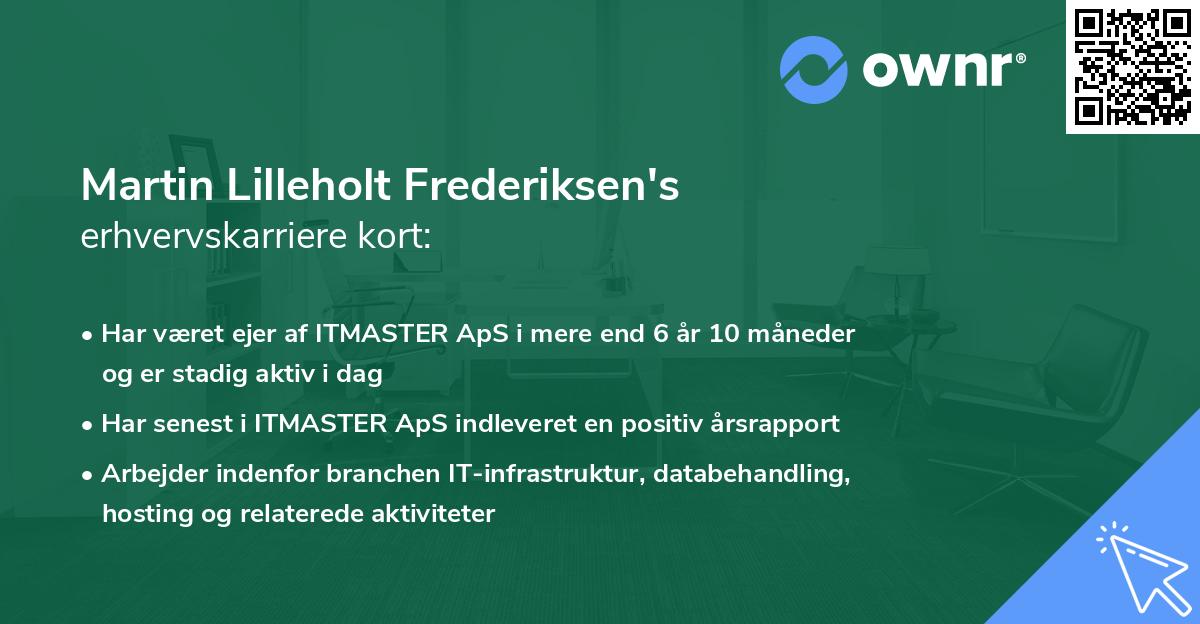 ownr®

Martin Lilleholt Frederiksen's
erhvervskarriere kort:

• Har været ejer af ITMASTER ApS i mere end 6 år 10 måneder og er stadig aktiv i dag
• Har senest i ITMASTER ApS indleveret en positiv årsrapport
• Arbejder indenfor branchen IT-infrastruktur, databehandling, hosting og relaterede aktiviteter